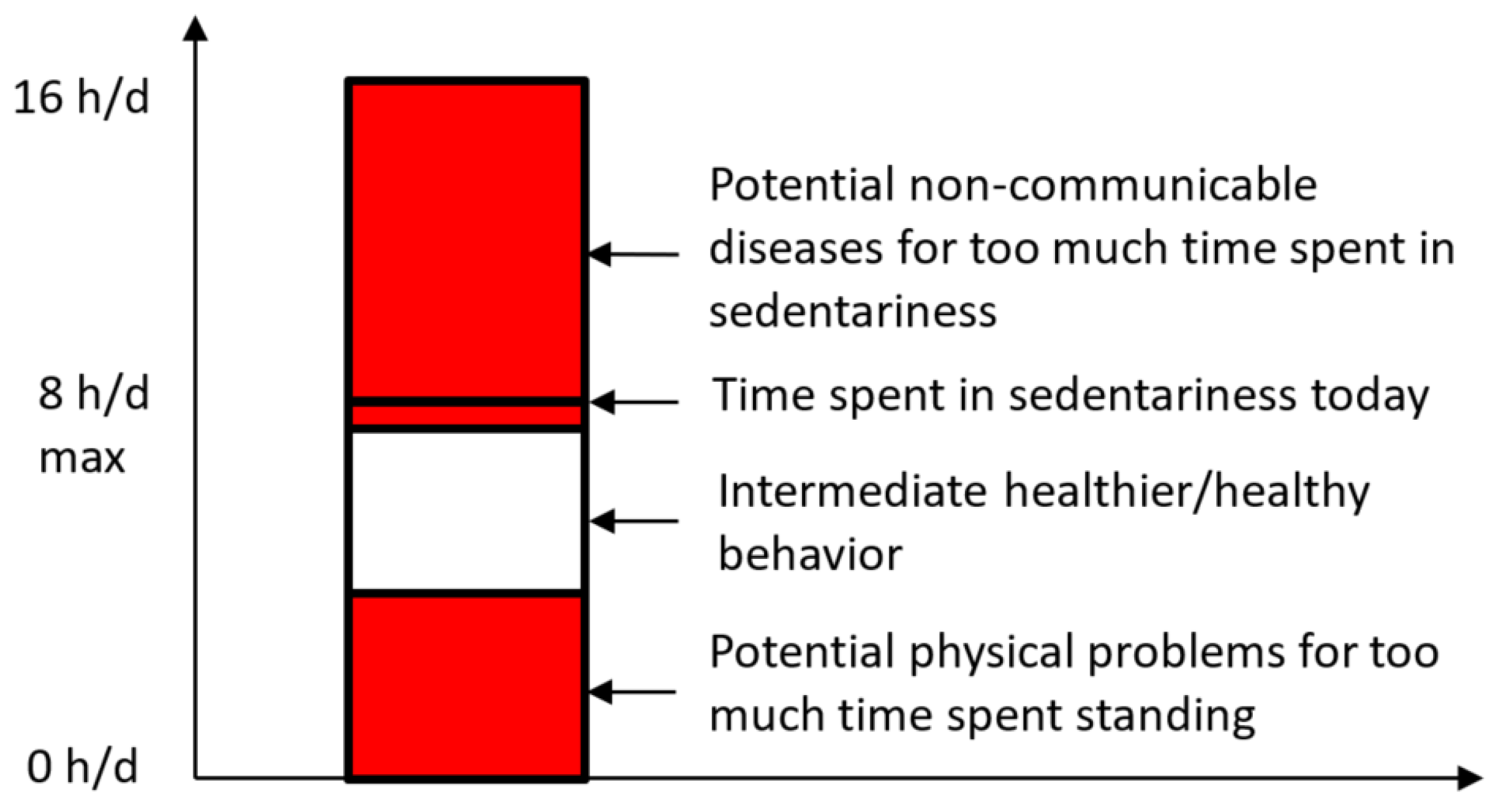 16 h/d

8 h/d
max

0 h/d

Potential non-communicable diseases for too much time spent in sedentariness

Time spent in sedentariness today

Intermediate healthier/healthy behavior

Potential physical problems for too much time spent standing